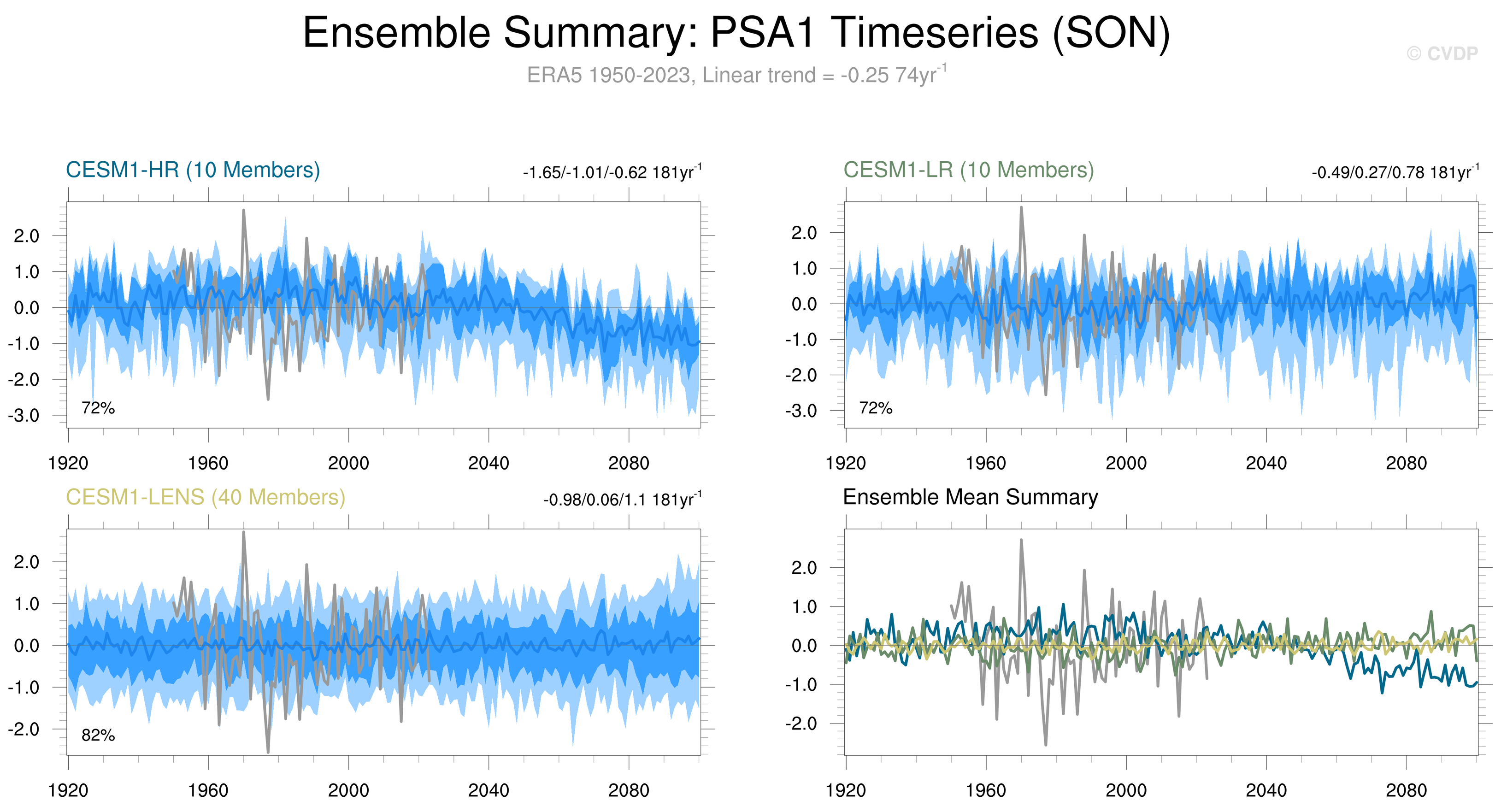 Ensemble Summary: PSA1 Timeseries (SON)

© CVDP

ERA5 1950-2023, Linear trend = -0.25 74yr$^{-1}$

CESM1-HR (10 Members)

-1.65/-1.01/-0.62 181yr$^{-1}$

2.0
1.0
0.0
-1.0
-2.0
-3.0

72%

1920 1960 2000 2040 2080

CESM1-LR (10 Members)

-0.49/0.27/0.78 181yr$^{-1}$

2.0
1.0
0.0
-1.0
-2.0
-3.0

72%

1920 1960 2000 2040 2080

CESM1-LENS (40 Members)

-0.98/0.06/1.1 181yr$^{-1}$

2.0
1.0
0.0
-1.0
-2.0

82%

1920 1960 2000 2040 2080

Ensemble Mean Summary

2.0
1.0
0.0
-1.0
-2.0

1920 1960 2000 2040 2080